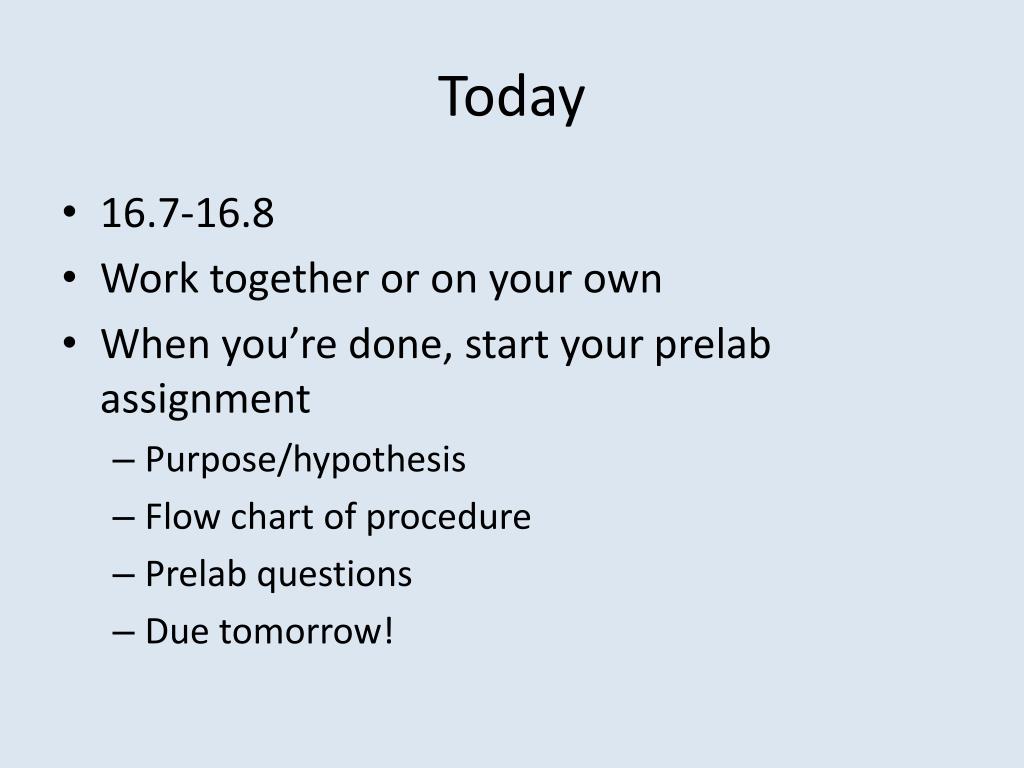 Today

• 16.7-16.8
• Work together or on your own
• When you're done, start your prelab assignment
– Purpose/hypothesis
– Flow chart of procedure
– Prelab questions
– Due tomorrow!